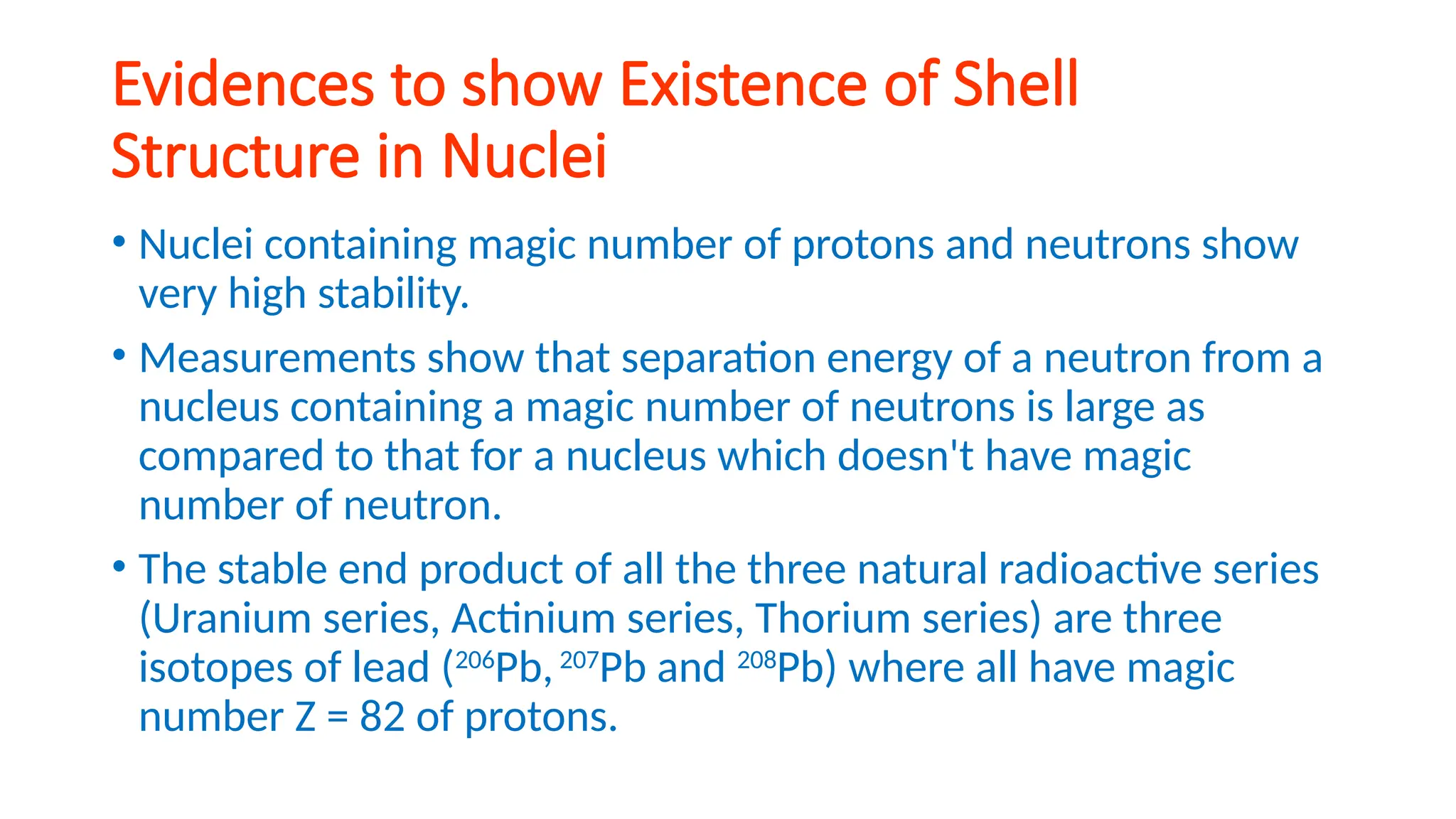 Evidences to show Existence of Shell Structure in Nuclei

• Nuclei containing magic number of protons and neutrons show very high stability.

• Measurements show that separation energy of a neutron from a nucleus containing a magic number of neutrons is large as compared to that for a nucleus which doesn't have magic number of neutron.

• The stable end product of all the three natural radioactive series (Uranium series, Actinium series, Thorium series) are three isotopes of lead ($^{206}$Pb, $^{207}$Pb and $^{208}$Pb) where all have magic number Z = 82 of protons.